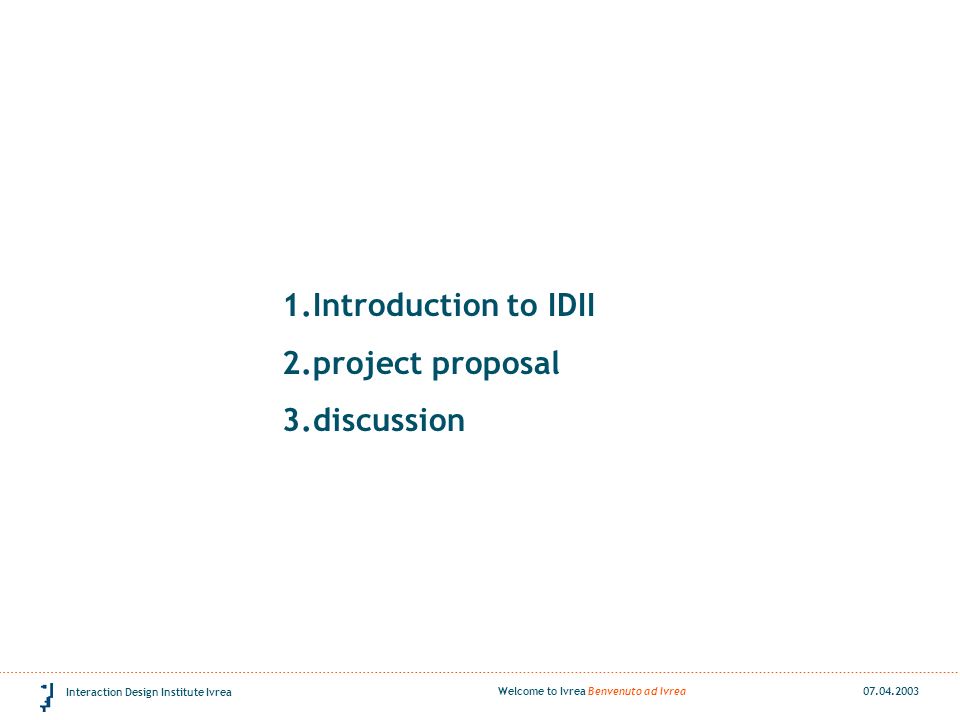 1.Introduction to IDII

2.project proposal

3.discussion

Interaction Design Institute Ivrea

Welcome to Ivrea Benvenuto ad Ivrea

07.04.2003